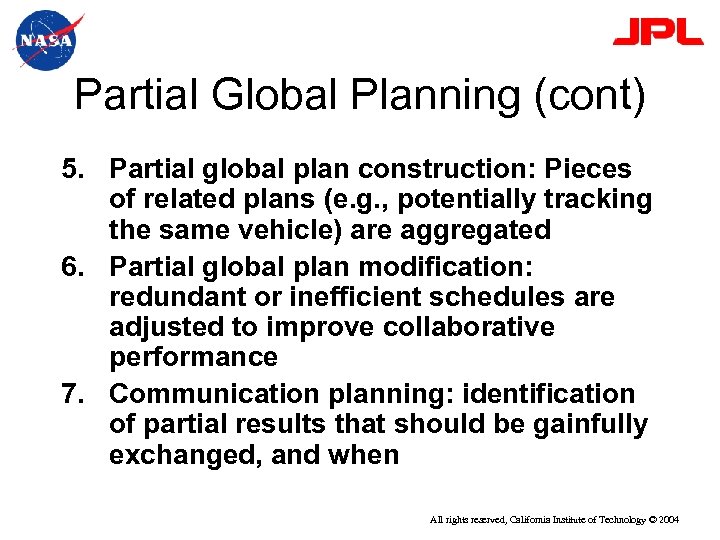 NASA

JPL

Partial Global Planning (cont)

5. Partial global plan construction: Pieces of related plans (e.g., potentially tracking the same vehicle) are aggregated
6. Partial global plan modification: redundant or inefficient schedules are adjusted to improve collaborative performance
7. Communication planning: identification of partial results that should be gainfully exchanged, and when

All rights reserved, California Institute of Technology © 2004